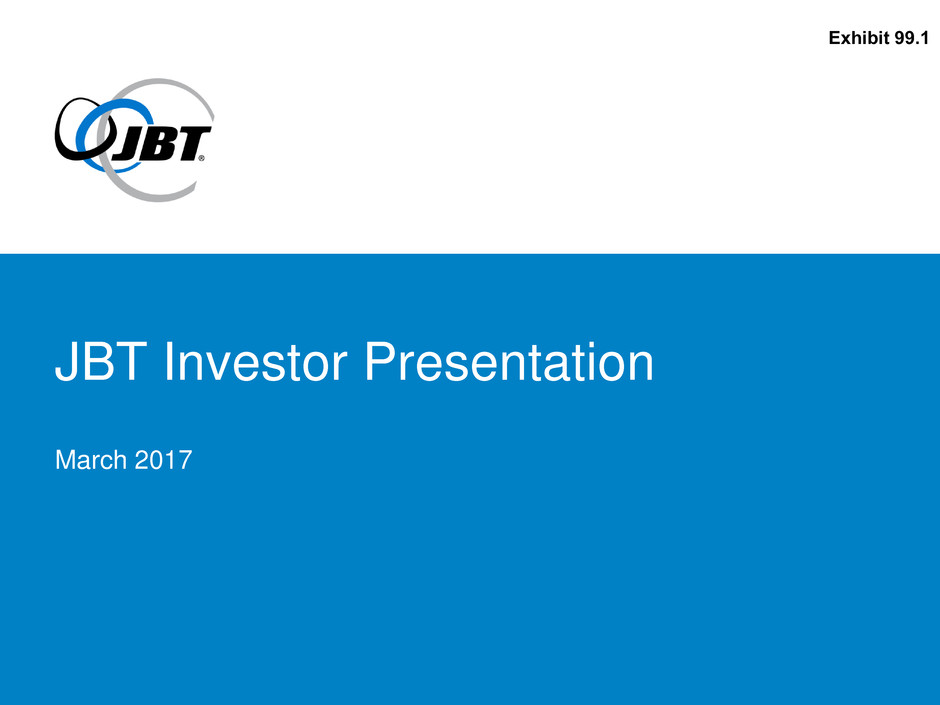 Exhibit 99.1

JBT®

JBT Investor Presentation

March 2017